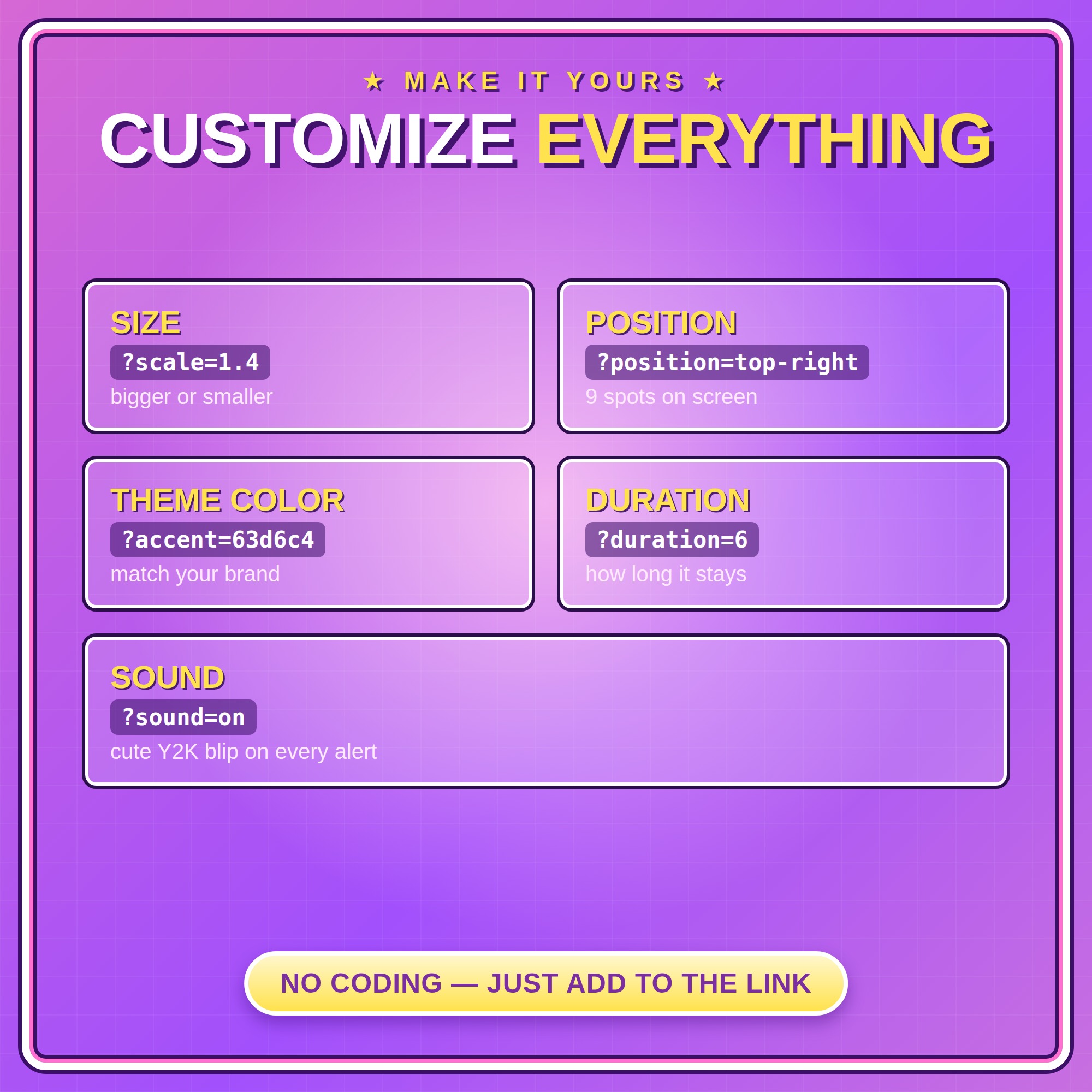 ★ MAKE IT YOURS ★

CUSTOMIZE EVERYTHING

SIZE
?scale=1.4
bigger or smaller

POSITION
?position=top-right
9 spots on screen

THEME COLOR
?accent=63d6c4
match your brand

DURATION
?duration=6
how long it stays

SOUND
?sound=on
cute Y2K blip on every alert

NO CODING — JUST ADD TO THE LINK